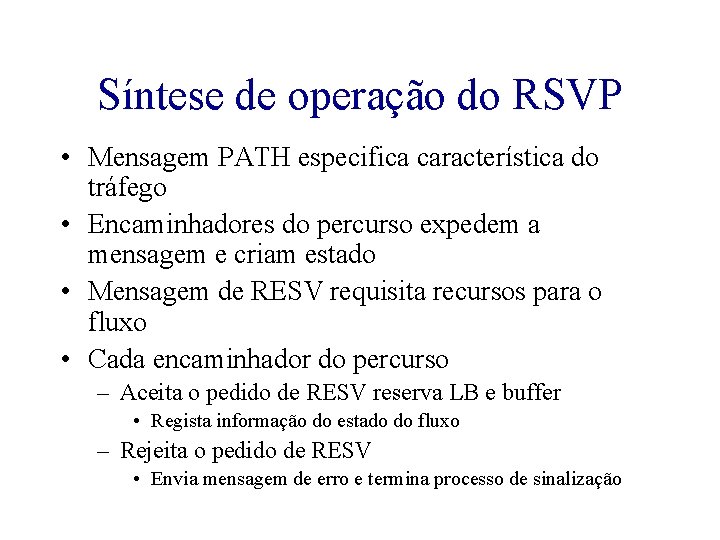 Síntese de operação do RSVP

• Mensagem PATH especifica característica do tráfego
• Encaminhadores do percurso expedem a mensagem e criam estado
• Mensagem de RESV requisita recursos para o fluxo
• Cada encaminhador do percurso
– Aceita o pedido de RESV reserva LB e buffer
• Regista informação do estado do fluxo
– Rejeita o pedido de RESV
• Envia mensagem de erro e termina processo de sinalização